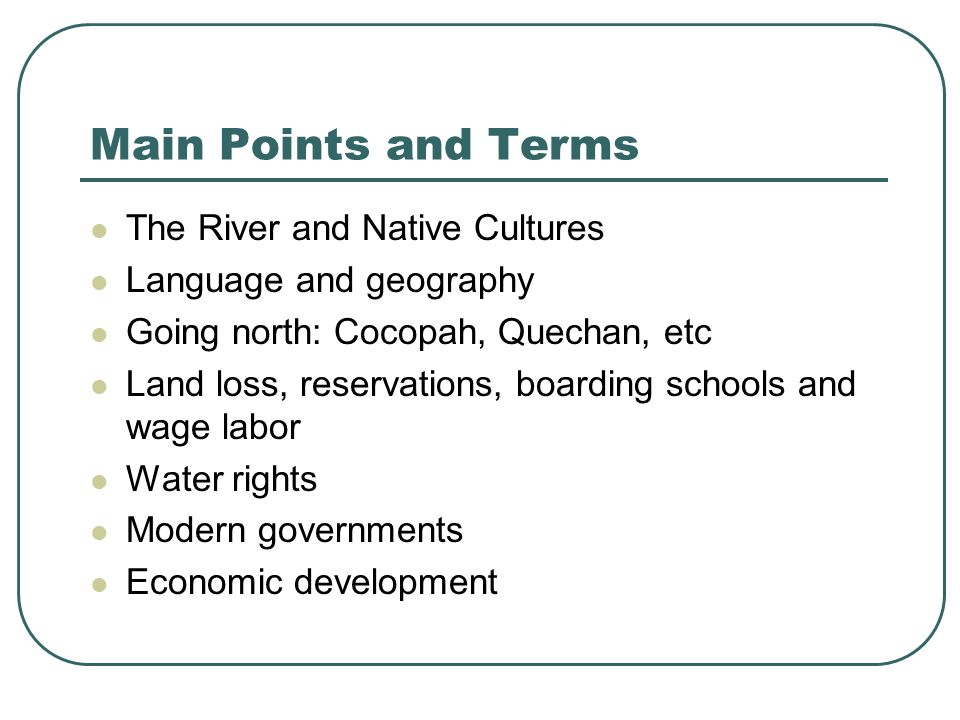 Main Points and Terms

- The River and Native Cultures
- Language and geography
- Going north: Cocopah, Quechan, etc
- Land loss, reservations, boarding schools and wage labor
- Water rights
- Modern governments
- Economic development